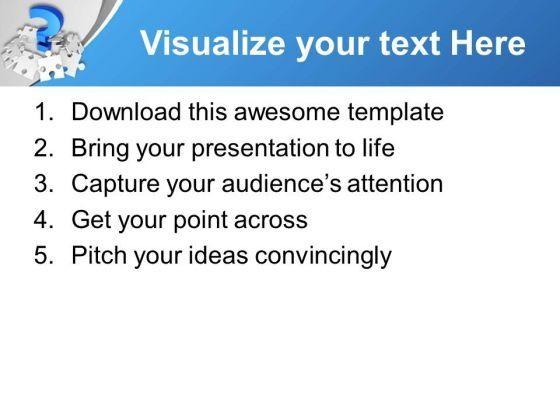 Visualize your text Here

1. Download this awesome template
2. Bring your presentation to life
3. Capture your audience's attention
4. Get your point across
5. Pitch your ideas convincingly